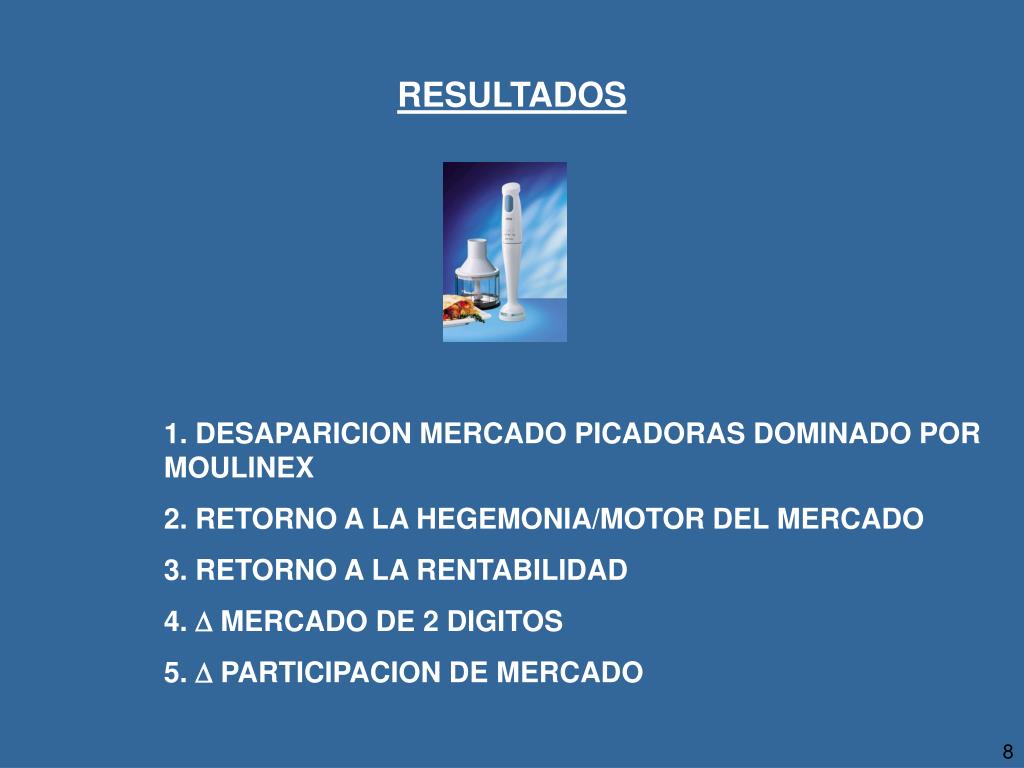 RESULTADOS

1. DESAPARICION MERCADO PICADORAS DOMINADO POR MOULINEX

2. RETORNO A LA HEGEMONIA/MOTOR DEL MERCADO

3. RETORNO A LA RENTABILIDAD

4. $\Delta$ MERCADO DE 2 DIGITOS

5. $\Delta$ PARTICIPACION DE MERCADO

8